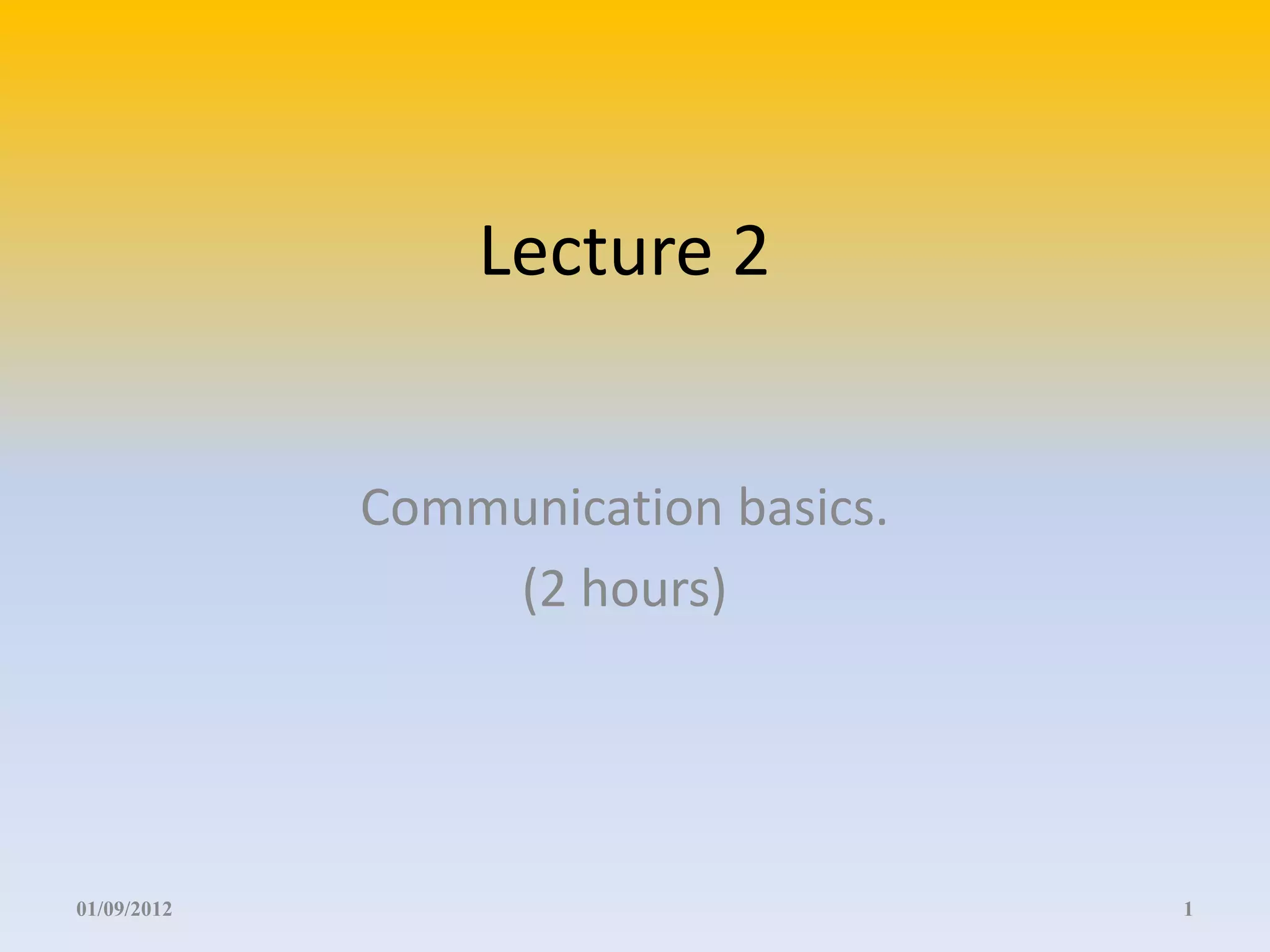 Lecture 2

Communication basics.
(2 hours)

01/09/2012

1